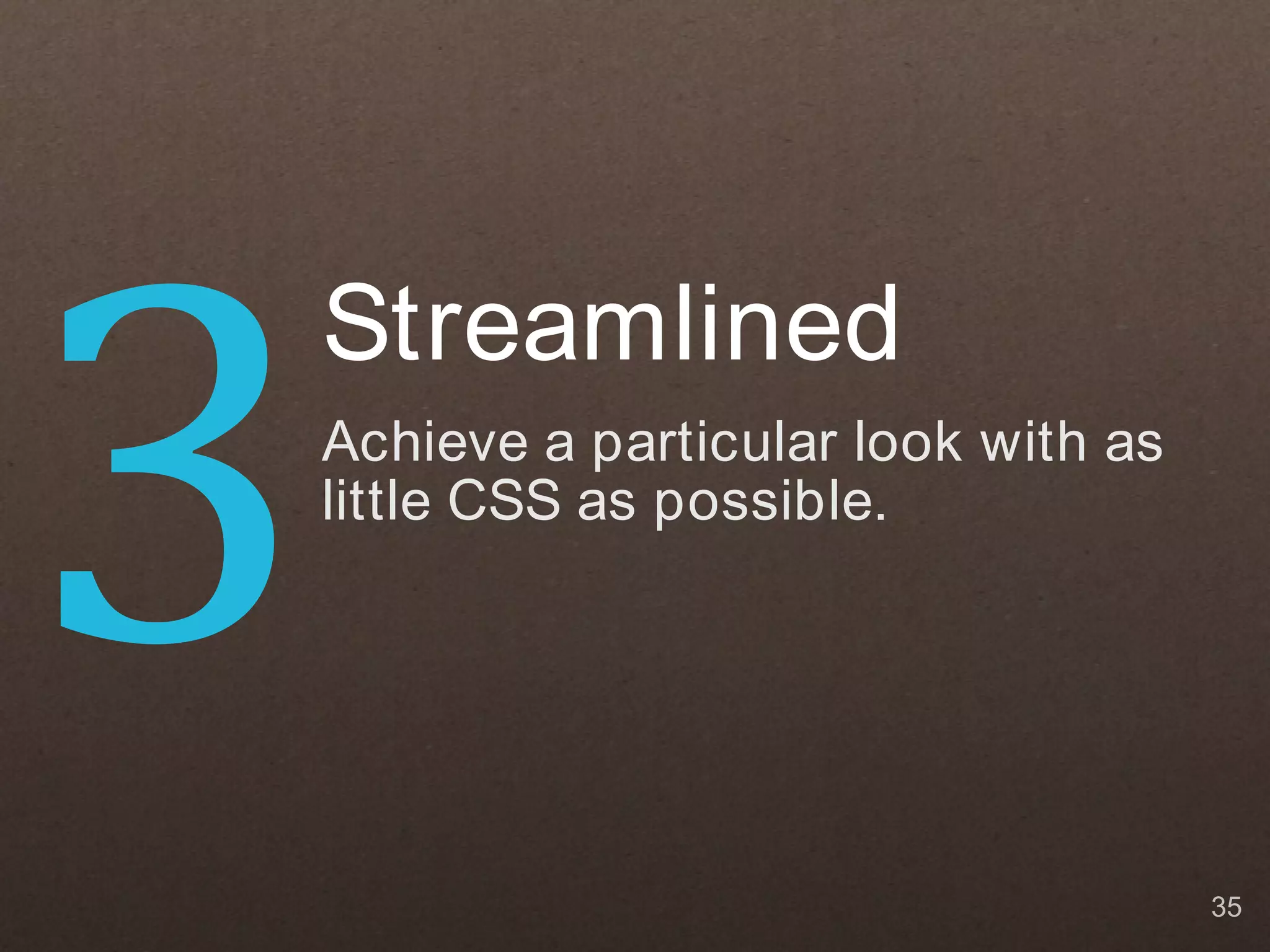 3

Streamlined

Achieve a particular look with as little CSS as possible.

35